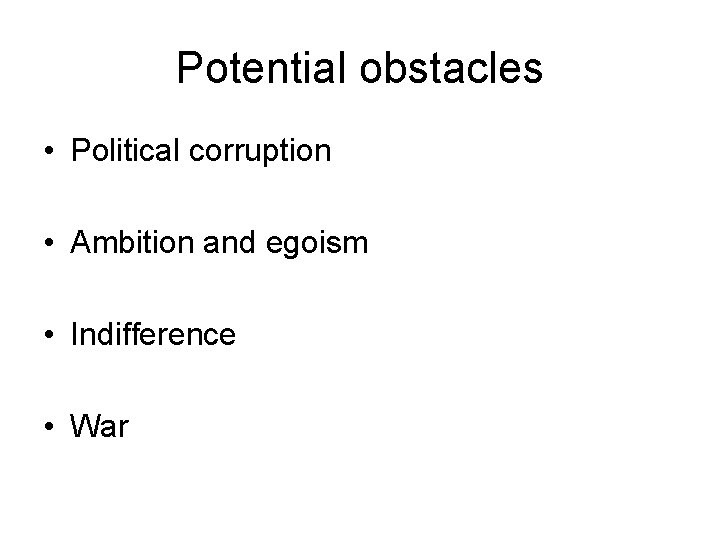 Potential obstacles

• Political corruption

• Ambition and egoism

• Indifference

• War